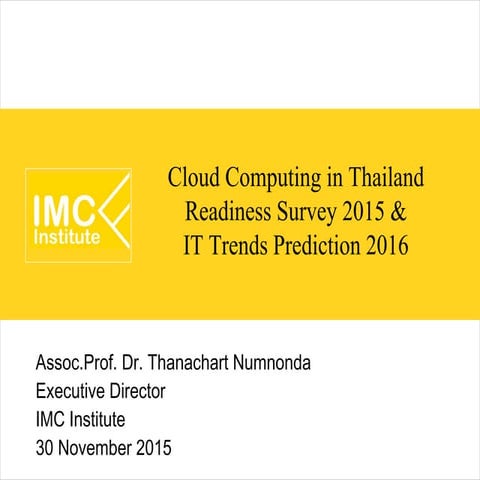 IMC
Institute

Cloud Computing in Thailand
Readiness Survey 2015 &
IT Trends Prediction 2016

Assoc.Prof. Dr. Thanachart Numnonda
Executive Director
IMC Institute
30 November 2015